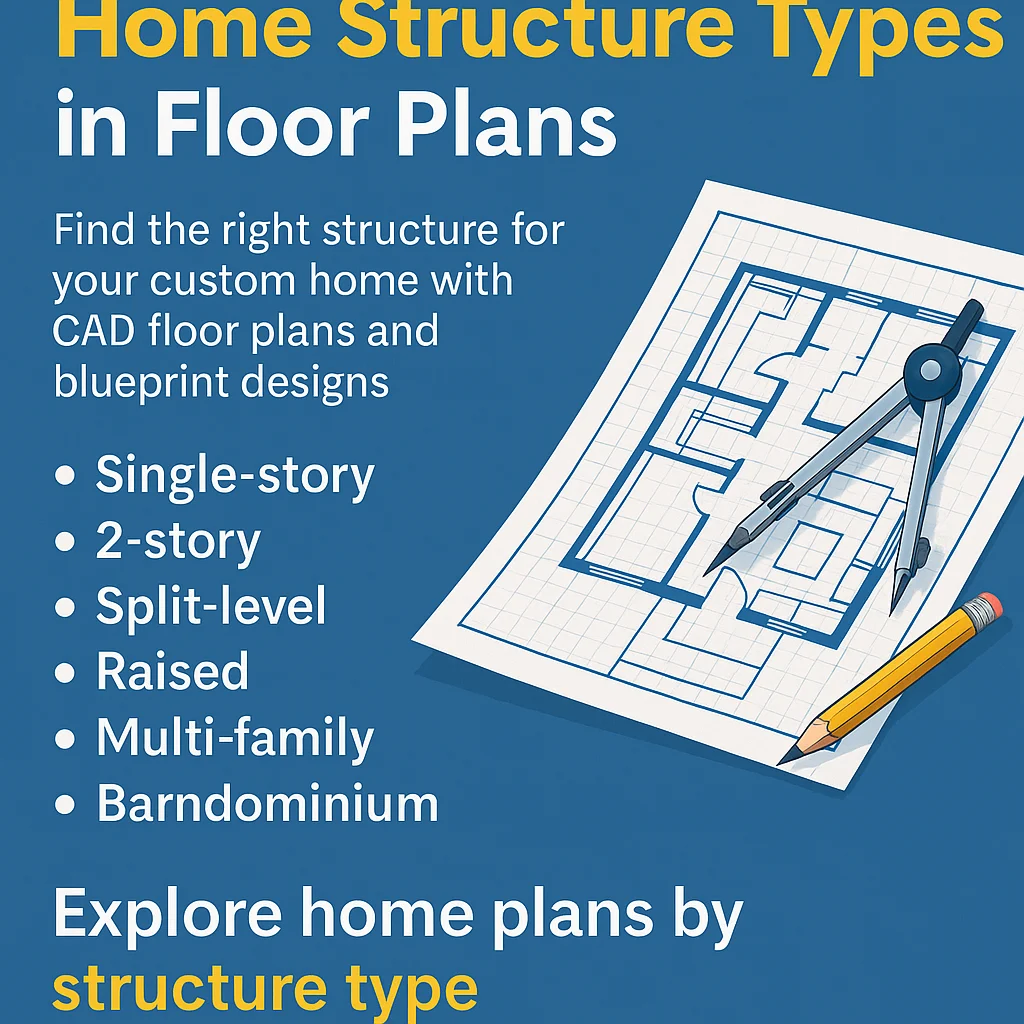 Home Structure Types in Floor Plans

Find the right structure for your custom home with CAD floor plans and blueprint designs

• Single-story
• 2-story
• Split-level
• Raised
• Multi-family
• Barndominium

Explore home plans by structure type